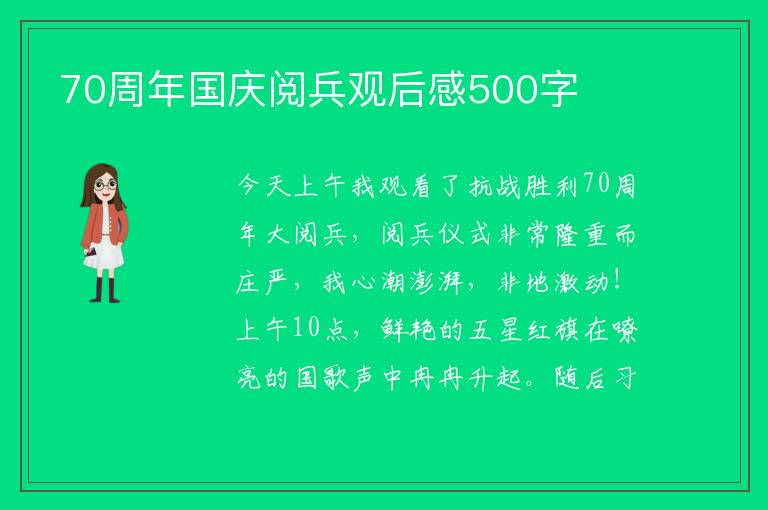 70周年国庆阅兵观后感500字

今天上午我观看了抗战胜利70周年大阅兵，阅兵仪式非常隆重而庄严，我心潮澎湃，非地激动！上午10点，鲜艳的五星红旗在嘹亮的国歌声中冉冉升起。随后习